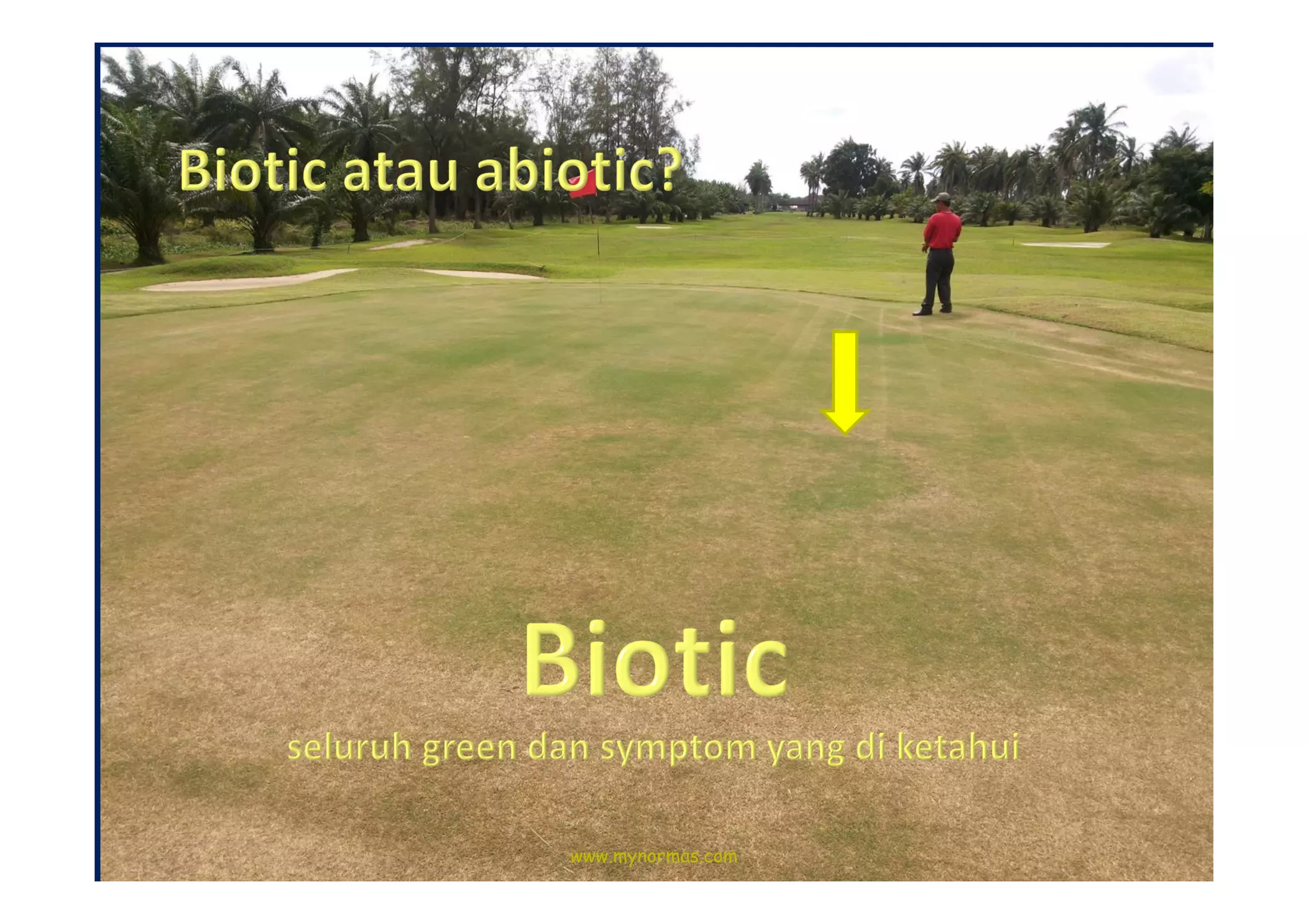 Biotic atau abiotic?

Biotic

seluruh green dan symptom yang di ketahui

www.mynormas.com